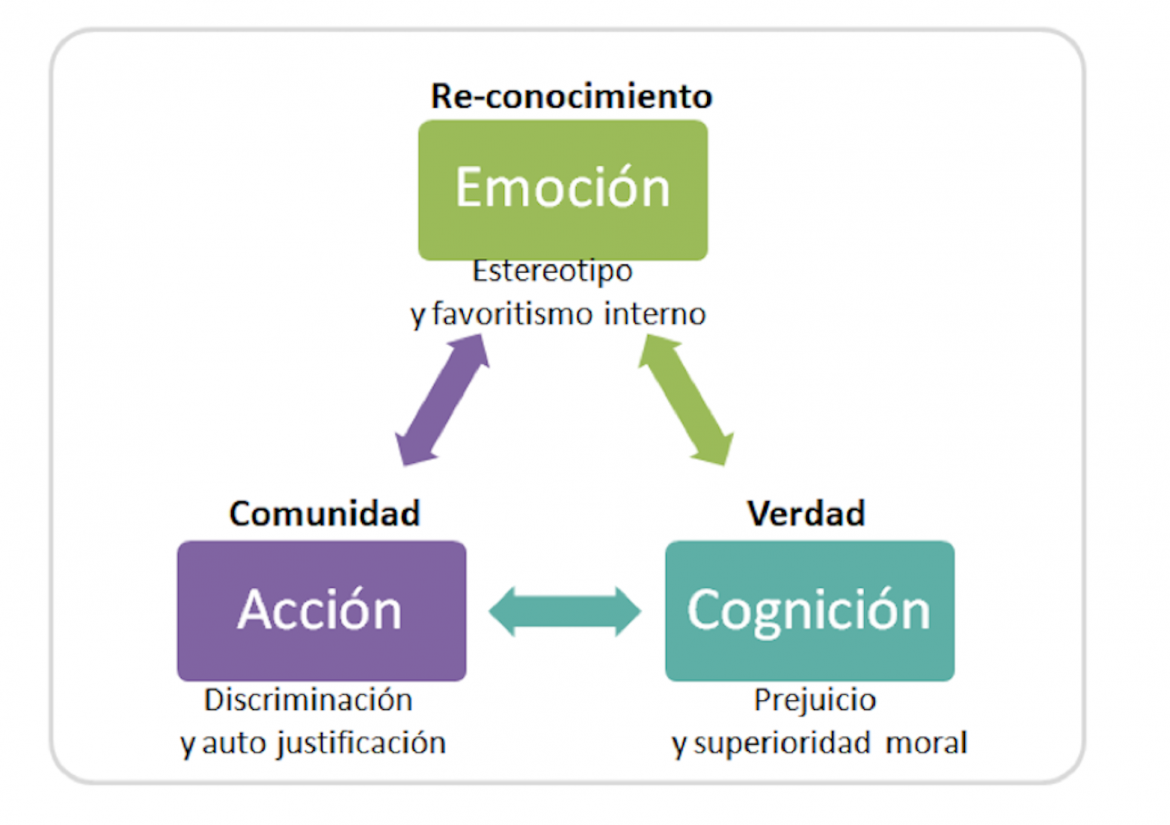 Re-conocimiento

Emoción

Estereotipo
y favoritismo interno

Comunidad

Acción

Discriminación
y auto justificación

Verdad

Cognición

Prejuicio
y superioridad moral